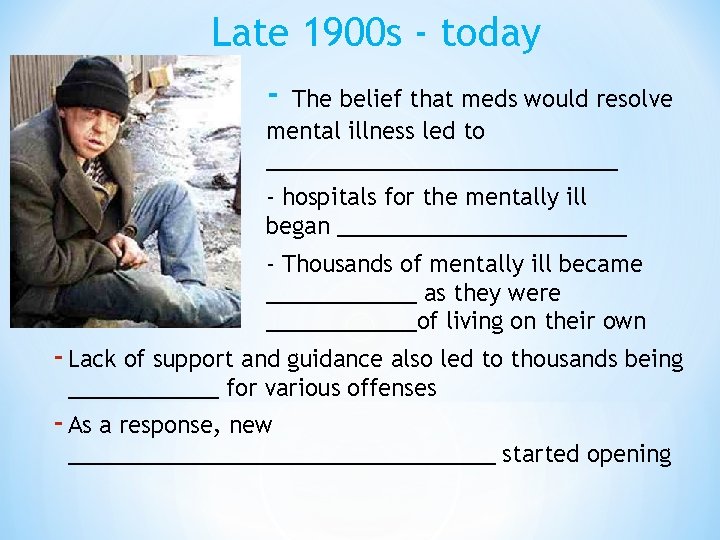 Late 1900s - today

- The belief that meds would resolve mental illness led to ______________________________

- hospitals for the mentally ill began ________________________

- Thousands of mentally ill became _____________ as they were _____________of living on their own

- Lack of support and guidance also led to thousands being _____________ for various offenses

- As a response, new _____________________________________ started opening